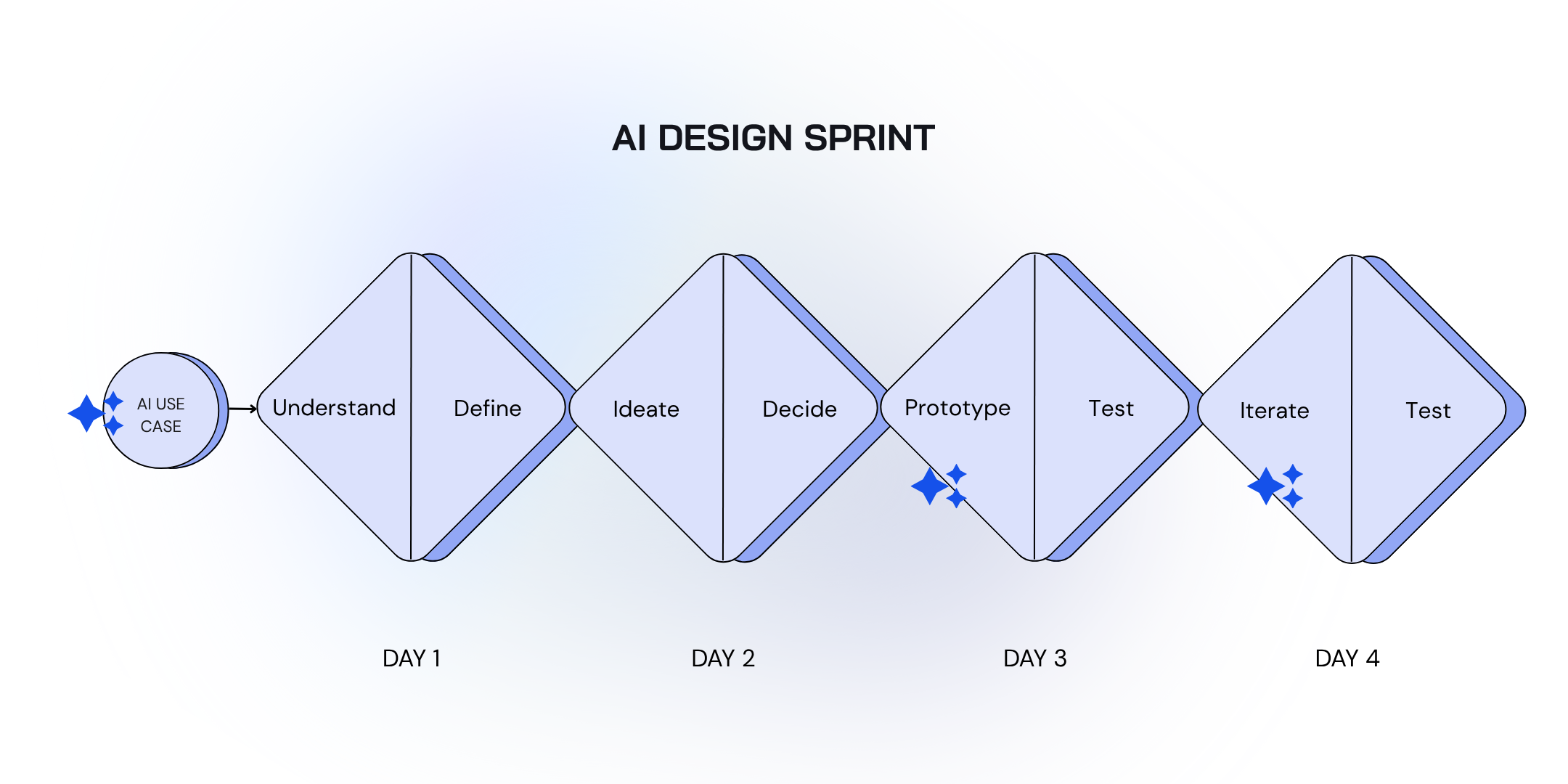 AI DESIGN SPRINT

AI USE CASE

Understand

Define

Ideate

Decide

Prototype

Test

Iterate

Test

DAY 1

DAY 2

DAY 3

DAY 4